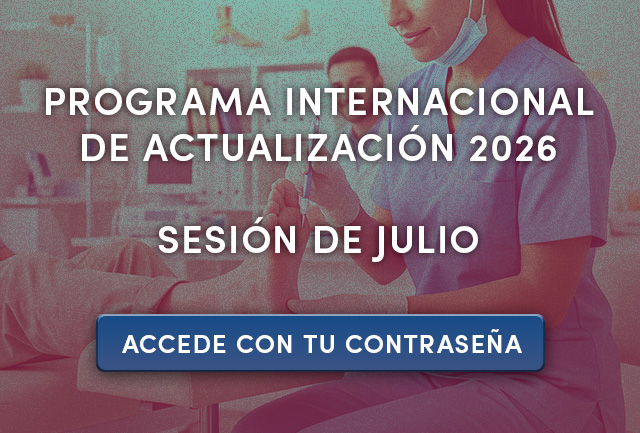 PROGRAMA INTERNACIONAL DE ACTUALIZACIÓN 2026

SESIÓN DE JULIO

ACCEDE CON TU CONTRASEÑA